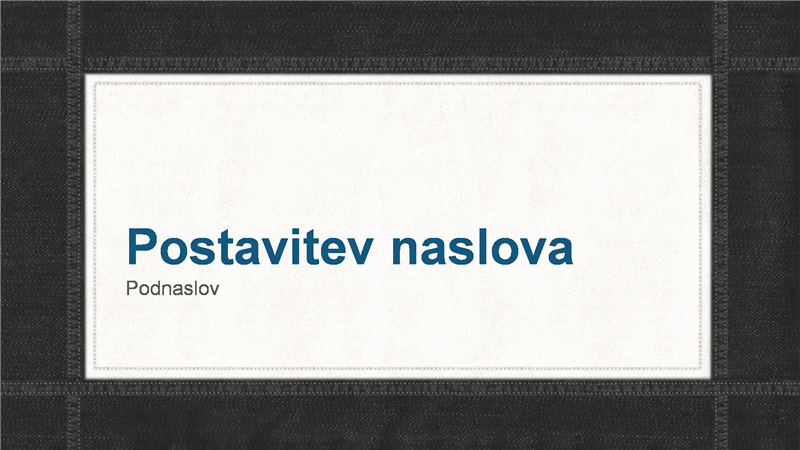 Postavitev naslova

Podnaslov